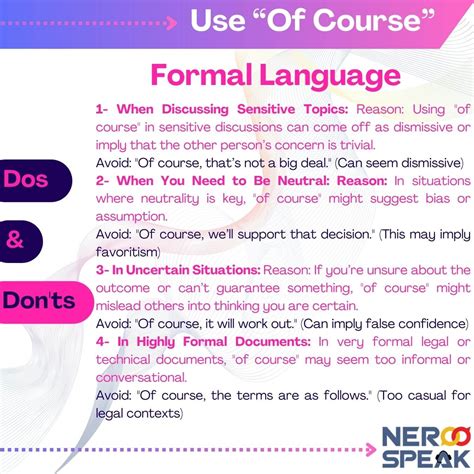 Use “Of Course”

Formal Language

Dos

&

Don'ts

1- When Discussing Sensitive Topics: Reason: Using "of course" in sensitive discussions can come off as dismissive or imply that the other person’s concern is trivial.
Avoid: "Of course, that’s not a big deal." (Can seem dismissive)

2- When You Need to Be Neutral: Reason: In situations where neutrality is key, "of course" might suggest bias or assumption.
Avoid: "Of course, we’ll support that decision." (This may imply favoritism)

3- In Uncertain Situations: Reason: If you’re unsure about the outcome or can’t guarantee something, "of course" might mislead others into thinking you are certain.
Avoid: "Of course, it will work out." (Can imply false confidence)

4- In Highly Formal Documents: In very formal legal or technical documents, "of course" may seem too informal or conversational.
Avoid: "Of course, the terms are as follows." (Too casual for legal contexts)

NEROO SPEAK